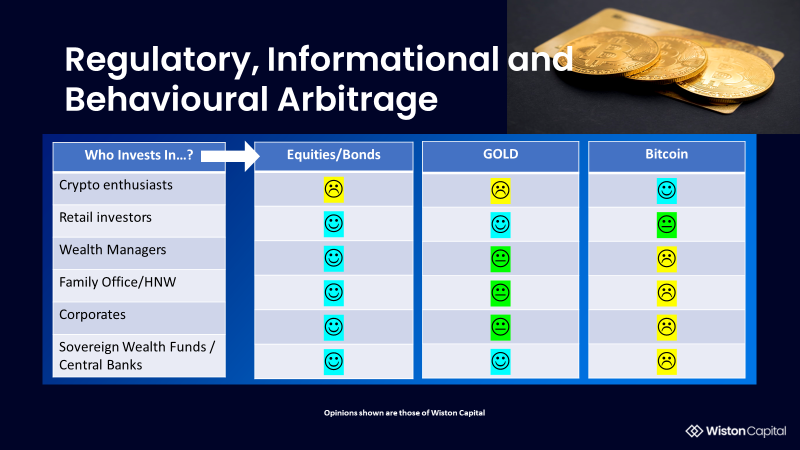 Regulatory, Informational and Behavioural Arbitrage

| Who Invests In...? | Equities/Bonds | GOLD | Bitcoin |
|---|---|---|---|
| Crypto enthusiasts | ☹ | ☹ | ☺ |
| Retail investors | ☺ | ☺ | 😐 |
| Wealth Managers | ☺ | 😐 | ☹ |
| Family Office/HNW | ☺ | 😐 | ☹ |
| Corporates | ☺ | 😐 | ☹ |
| Sovereign Wealth Funds / Central Banks | ☺ | ☺ | ☹ |

Opinions shown are those of Wiston Capital

Wiston Capital